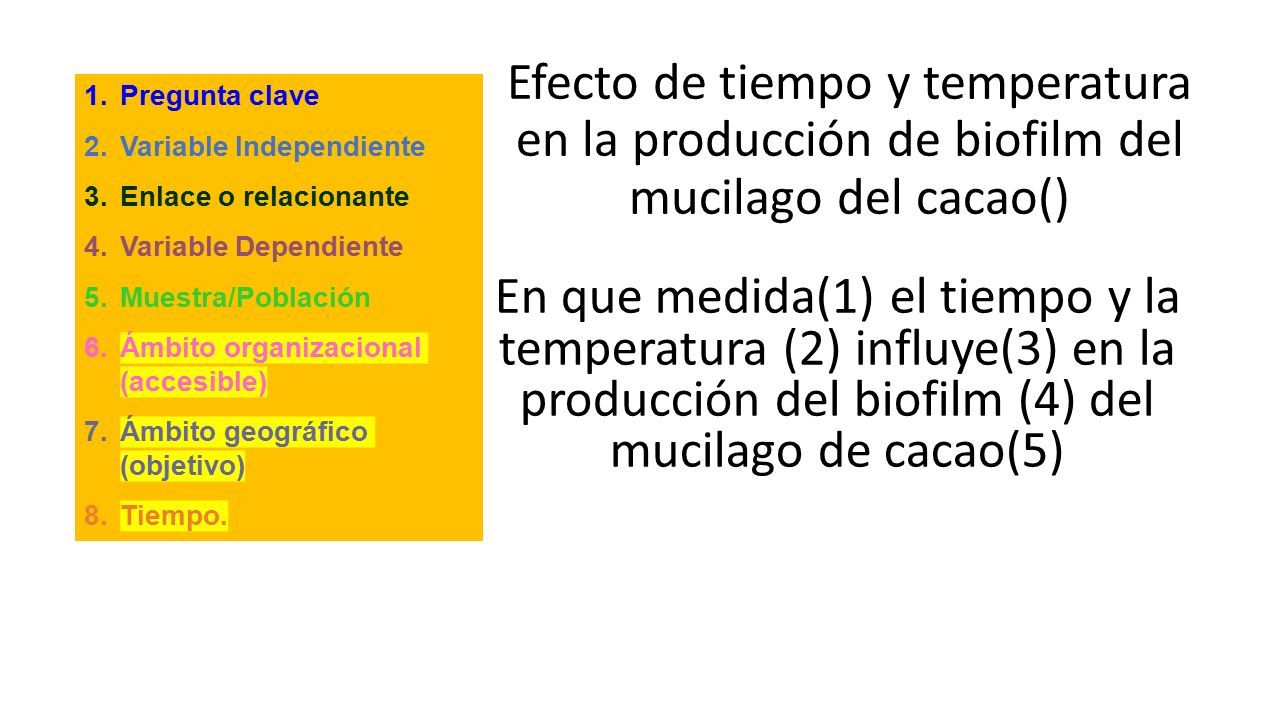 1. Pregunta clave
2. Variable Independiente
3. Enlace o relacionante
4. Variable Dependiente
5. Muestra/Población
6. Ámbito organizacional (accesible)
7. Ámbito geográfico (objetivo)
8. Tiempo.

Efecto de tiempo y temperatura en la producción de biofilm del mucilago del cacao()

En que medida(1) el tiempo y la temperatura (2) influye(3) en la producción del biofilm (4) del mucilago de cacao(5)